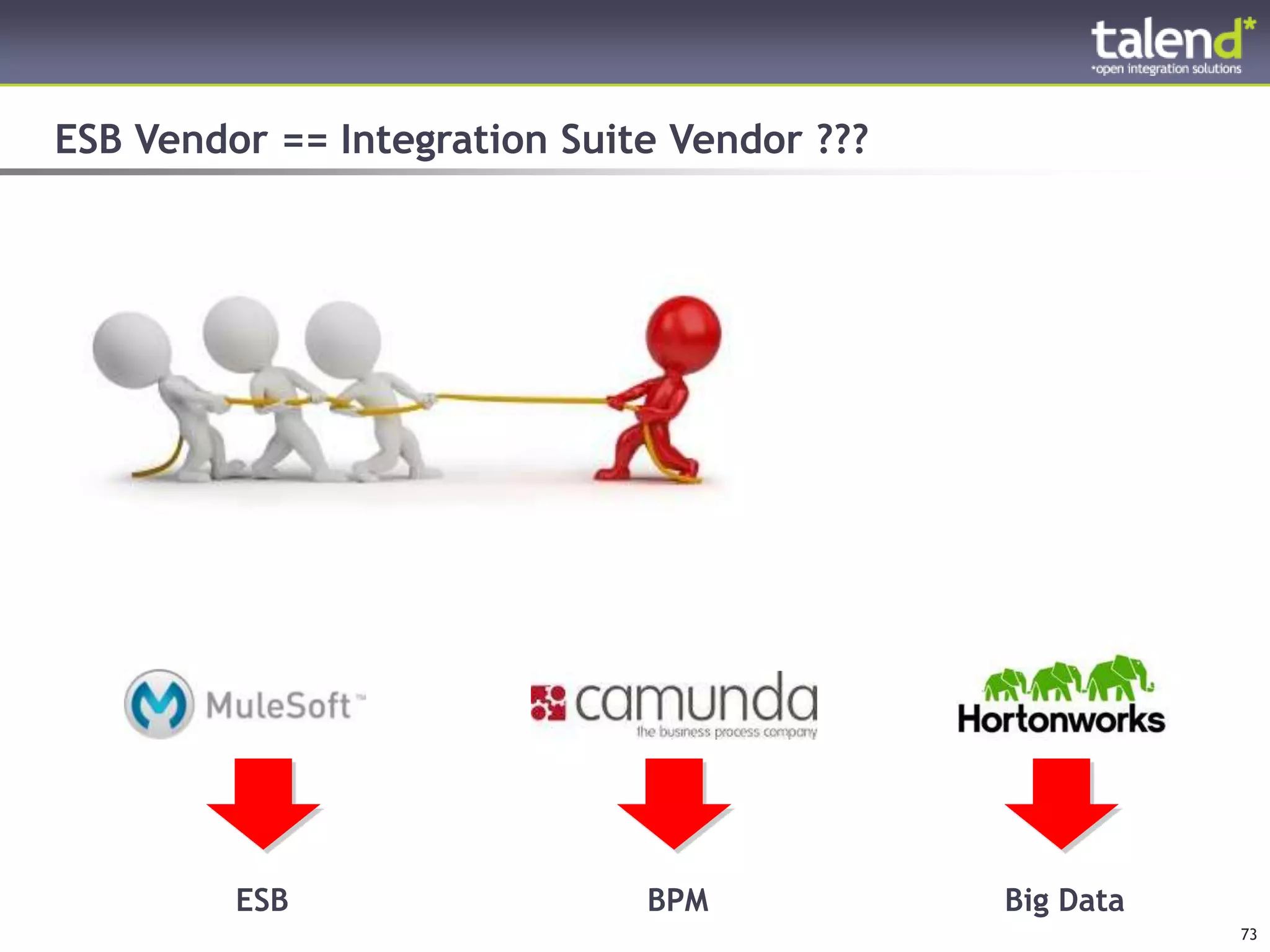 talend*
*open integration solutions

ESB Vendor == Integration Suite Vendor ???

MuleSoft™

camunda
the business process company

Hortonworks

ESB

BPM

Big Data

73